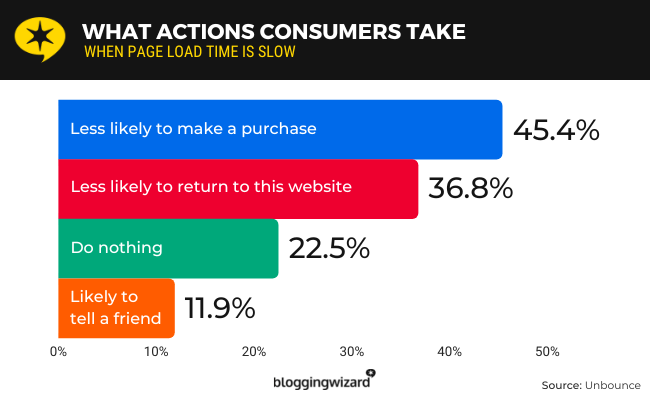 WHAT ACTIONS CONSUMERS TAKE
WHEN PAGE LOAD TIME IS SLOW

Less likely to make a purchase 45.4%
Less likely to return to this website 36.8%
Do nothing 22.5%
Likely to tell a friend 11.9%

0% 10% 20% 30% 40% 50%

bloggingwizard

Source: Unbounce